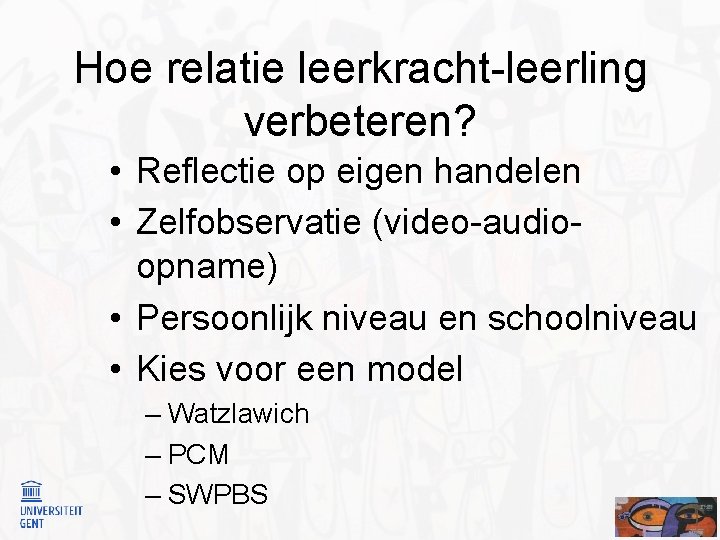 Hoe relatie leerkracht-leerling verbeteren?

• Reflectie op eigen handelen
• Zelfobservatie (video-audio-opname)
• Persoonlijk niveau en schoolniveau
• Kies voor een model
– Watzlawich
– PCM
– SWPBS

UNIVERSITEIT GENT